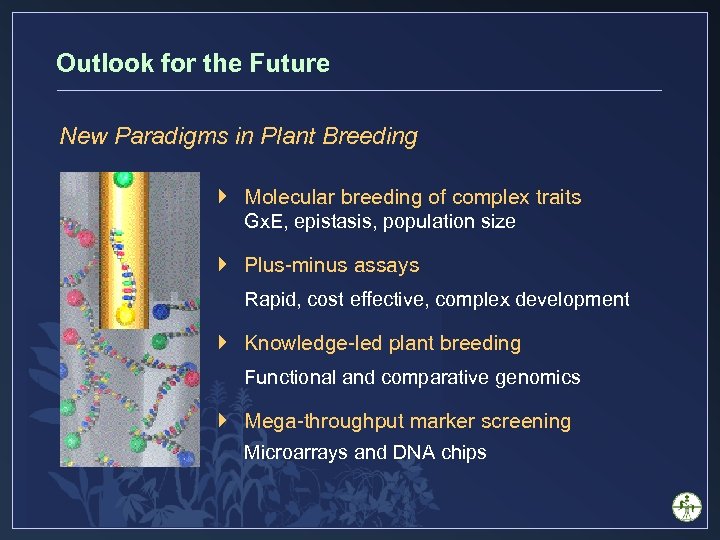 Outlook for the Future

New Paradigms in Plant Breeding

Molecular breeding of complex traits
GxE, epistasis, population size

Plus-minus assays
Rapid, cost effective, complex development

Knowledge-led plant breeding
Functional and comparative genomics

Mega-throughput marker screening
Microarrays and DNA chips